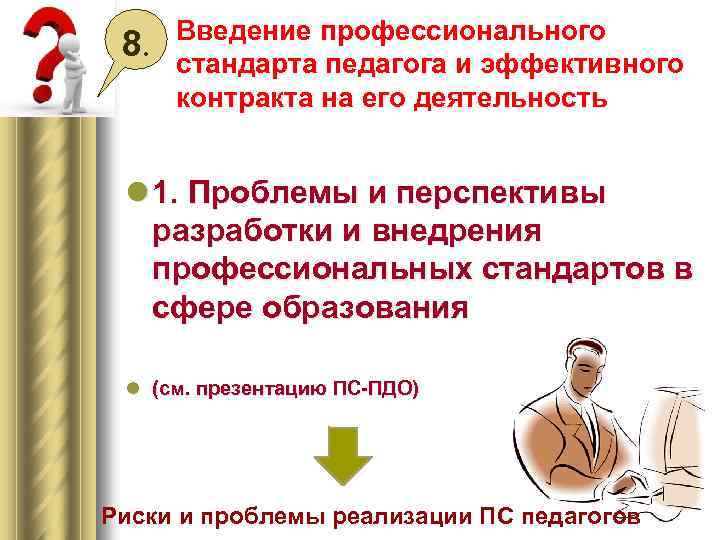 8.

Введение профессионального стандарта педагога и эффективного контракта на его деятельность

1. Проблемы и перспективы разработки и внедрения профессиональных стандартов в сфере образования

(см. презентацию ПС-ПДО)

Риски и проблемы реализации ПС педагогов